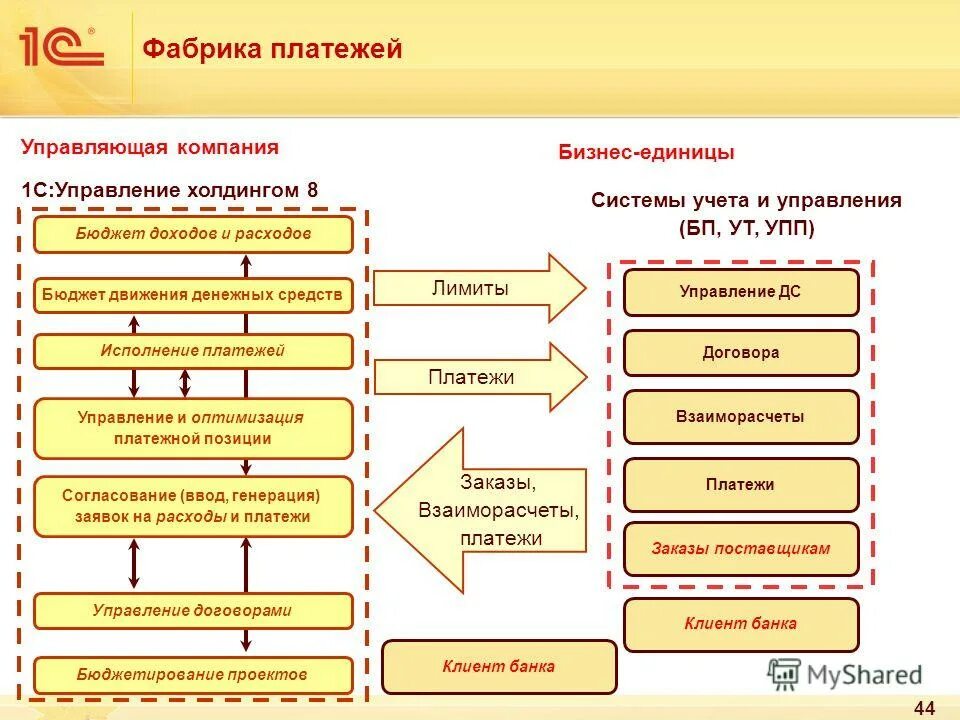 1С

Фабрика платежей

Управляющая компания

1С:Управление холдингом 8

Бюджет доходов и расходов

Бюджет движения денежных средств

Исполнение платежей

Управление и оптимизация платежной позиции

Согласование (ввод, генерация) заявок на расходы и платежи

Управление договорами

Бюджетирование проектов

Лимиты

Платежи

Заказы, Взаиморасчеты, платежи

Клиент банка

Бизнес-единицы

Системы учета и управления (БП, УТ, УПП)

Управление ДС

Договора

Взаиморасчеты

Платежи

Заказы поставщикам

Клиент банка

MyShared

44